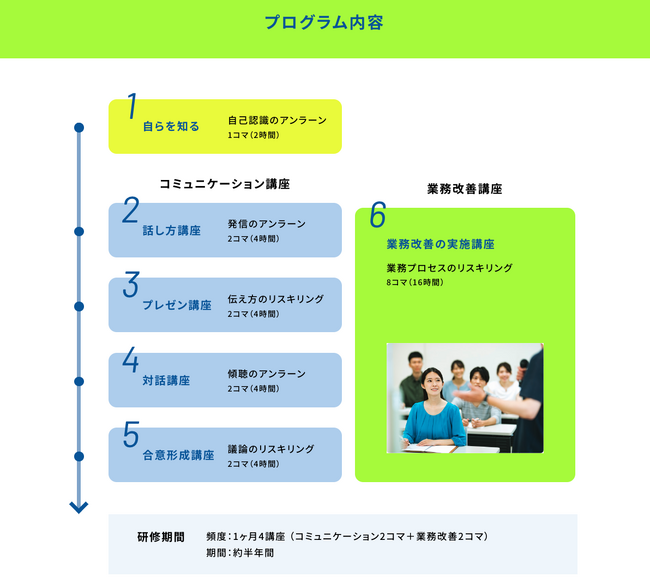 プログラム内容

1
自らを知る
自己認識のアンラーン
1コマ（2時間）

コミュニケーション講座

2
話し方講座
発信のアンラーン
2コマ（4時間）

3
プレゼン講座
伝え方のリスキリング
2コマ（4時間）

4
対話講座
傾聴のアンラーン
2コマ（4時間）

5
合意形成講座
議論のリスキリング
2コマ（4時間）

業務改善講座

6
業務改善の実施講座
業務プロセスのリスキリング
8コマ（16時間）

研修期間
頻度：1ヶ月4講座（コミュニケーション2コマ＋業務改善2コマ）
期間：約半年間